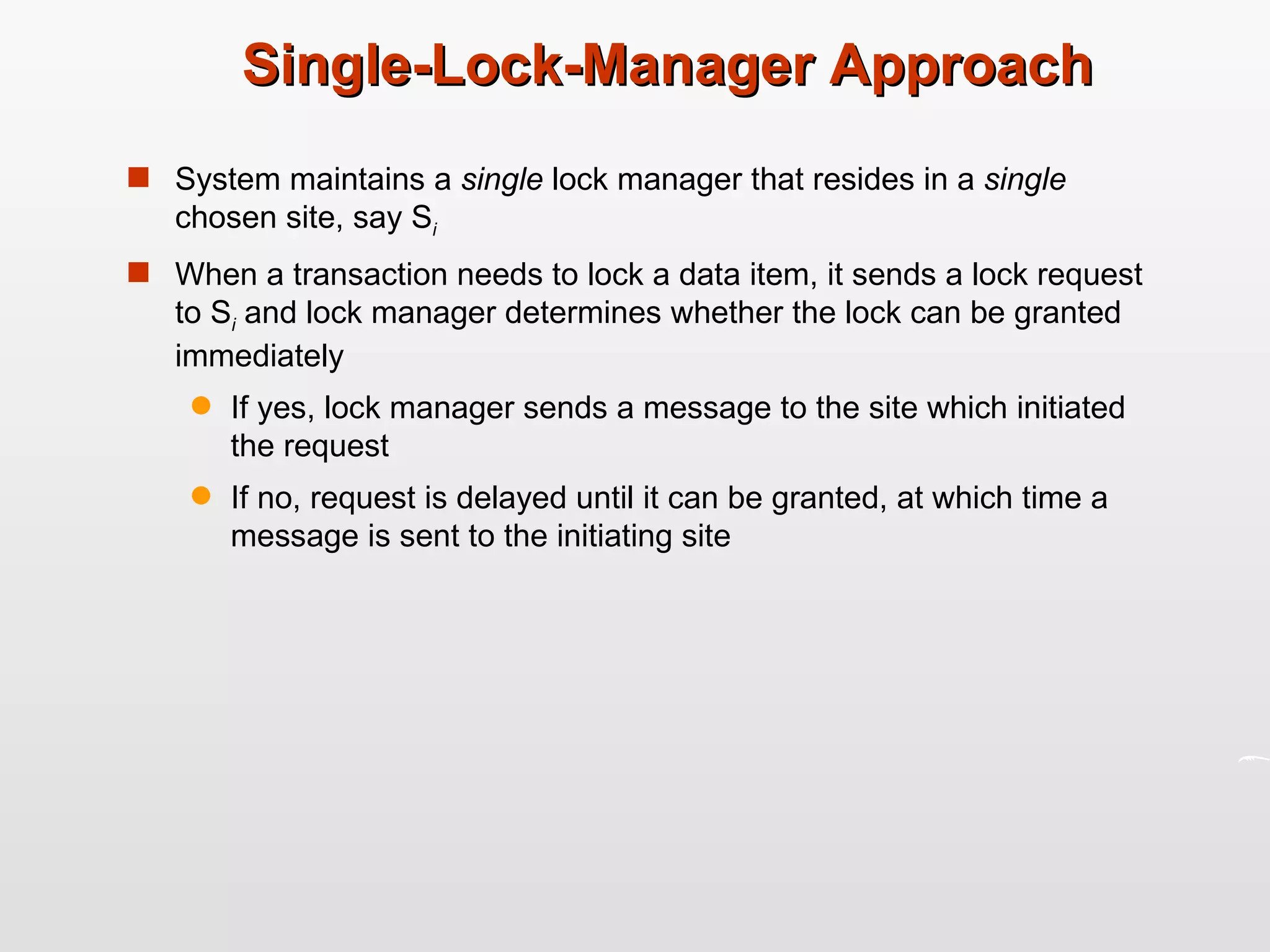 Single-Lock-Manager Approach

System maintains a single lock manager that resides in a single chosen site, say $S_i$

When a transaction needs to lock a data item, it sends a lock request to $S_i$ and lock manager determines whether the lock can be granted immediately

If yes, lock manager sends a message to the site which initiated the request

If no, request is delayed until it can be granted, at which time a message is sent to the initiating site